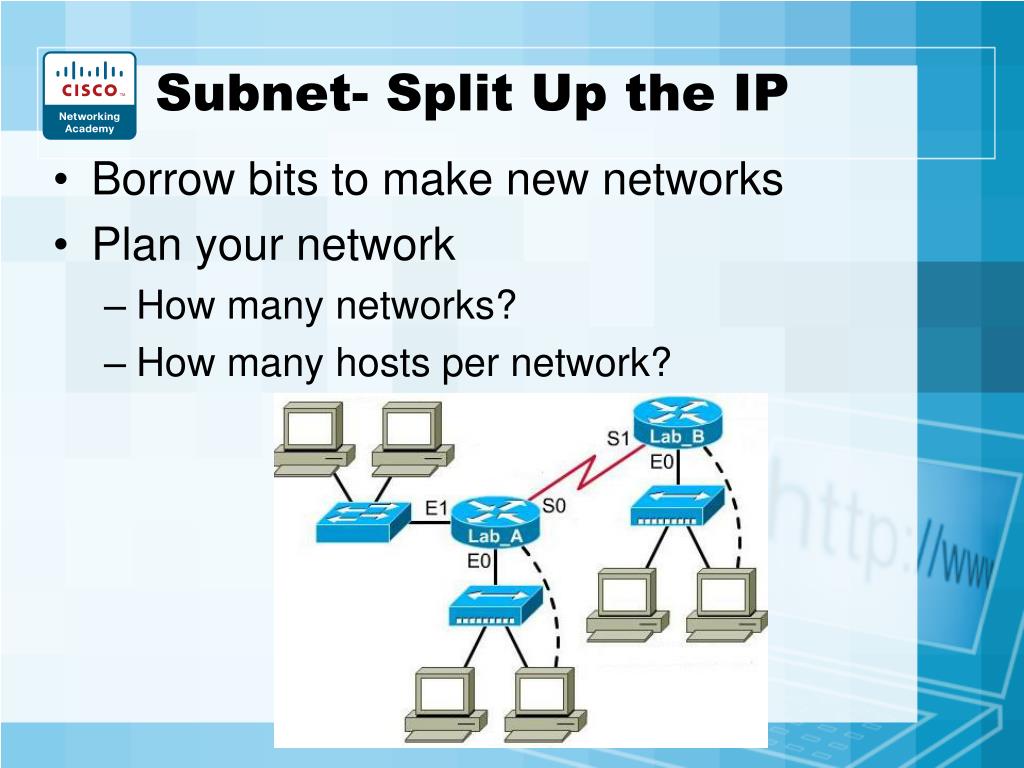 CISCO
Networking Academy

Subnet- Split Up the IP

• Borrow bits to make new networks
• Plan your network
– How many networks?
– How many hosts per network?

S1 Lab_B
E0
E1
S0
Lab_A
E0

http://www